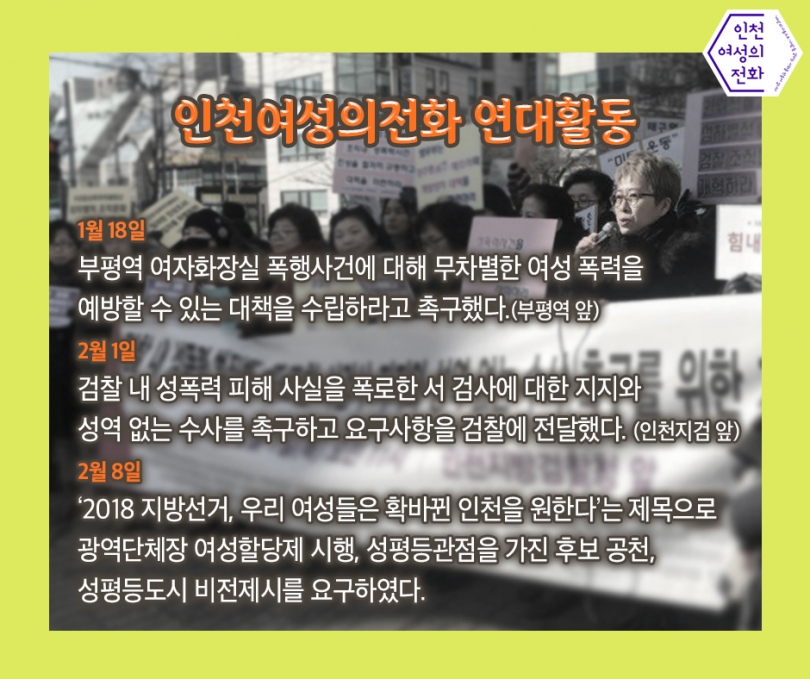 인천 여성의 전화

인천여성의전화 연대활동

1월 18일
부평역 여자화장실 폭행사건에 대해 무차별한 여성 폭력을 예방할 수 있는 대책을 수립하라고 촉구했다.(부평역 앞)

2월 1일
검찰 내 성폭력 피해 사실을 폭로한 서 검사에 대한 지지와 성역 없는 수사를 촉구하고 요구사항을 검찰에 전달했다. (인천지검 앞)

2월 8일
‘2018 지방선거, 우리 여성들은 확바뀐 인천을 원한다’는 제목으로 광역단체장 여성할당제 시행, 성평등관점을 가진 후보 공천, 성평등도시 비전제시를 요구하였다.